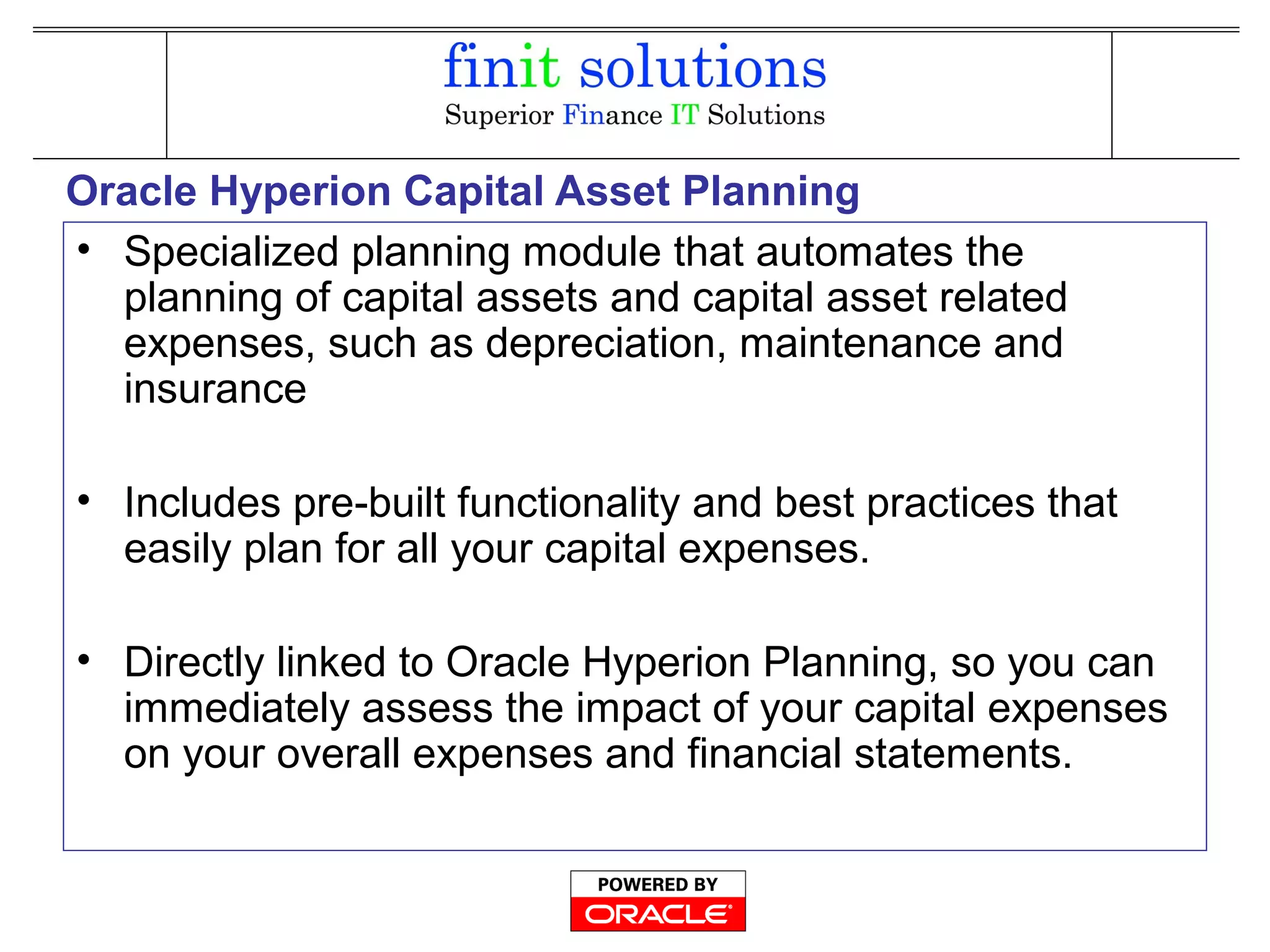 finit solutions
Superior Finance IT Solutions

Oracle Hyperion Capital Asset Planning

• Specialized planning module that automates the planning of capital assets and capital asset related expenses, such as depreciation, maintenance and insurance

• Includes pre-built functionality and best practices that easily plan for all your capital expenses.

• Directly linked to Oracle Hyperion Planning, so you can immediately assess the impact of your capital expenses on your overall expenses and financial statements.

POWERED BY
ORACLE